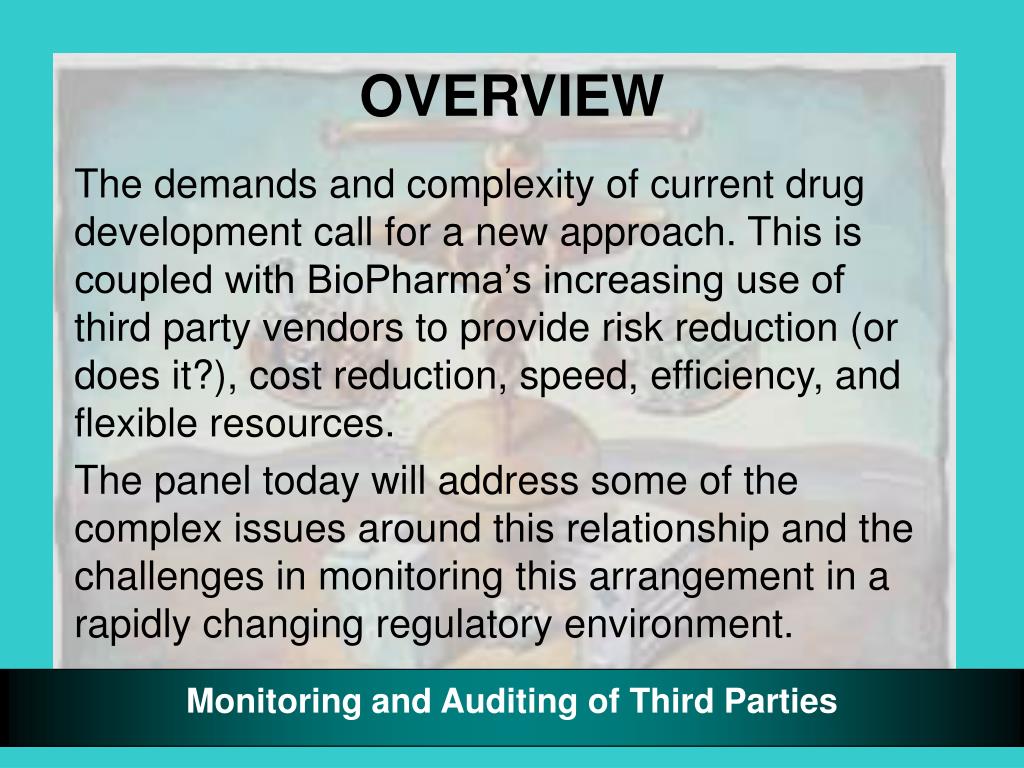 OVERVIEW

The demands and complexity of current drug development call for a new approach. This is coupled with BioPharma’s increasing use of third party vendors to provide risk reduction (or does it?), cost reduction, speed, efficiency, and flexible resources.

The panel today will address some of the complex issues around this relationship and the challenges in monitoring this arrangement in a rapidly changing regulatory environment.

Monitoring and Auditing of Third Parties